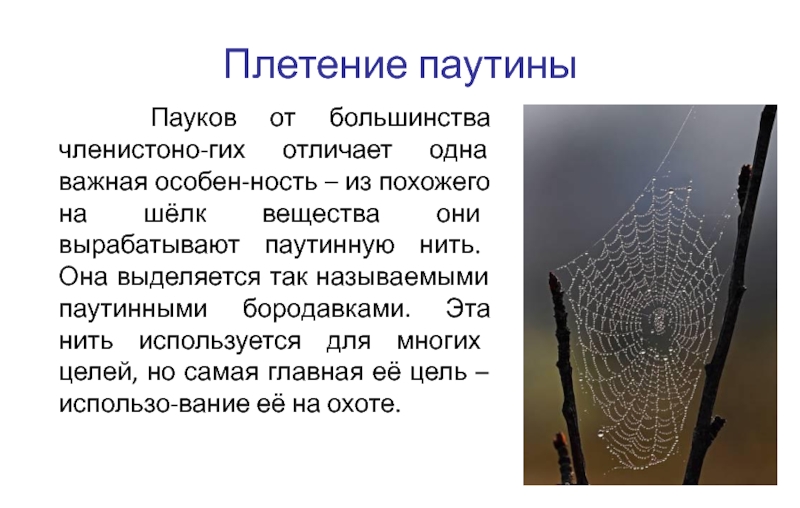 Плетение паутины

Пауков от большинства членистоно-гих отличает одна важная особен-ность – из похожего на шёлк вещества они вырабатывают паутинную нить. Она выделяется так называемыми паутинными бородавками. Эта нить используется для многих целей, но самая главная её цель – использо-вание её на охоте.